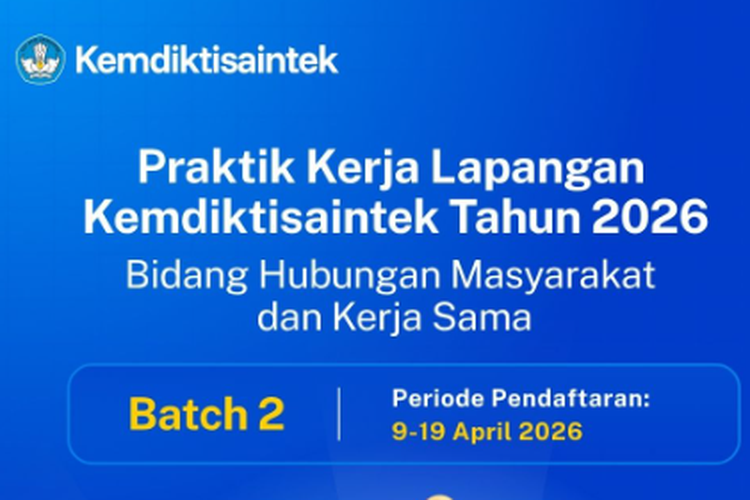 Kemdiktisaintek

Praktik Kerja Lapangan Kemdiktisaintek Tahun 2026

Bidang Hubungan Masyarakat dan Kerja Sama

Batch 2

Periode Pendaftaran:
9-19 April 2026